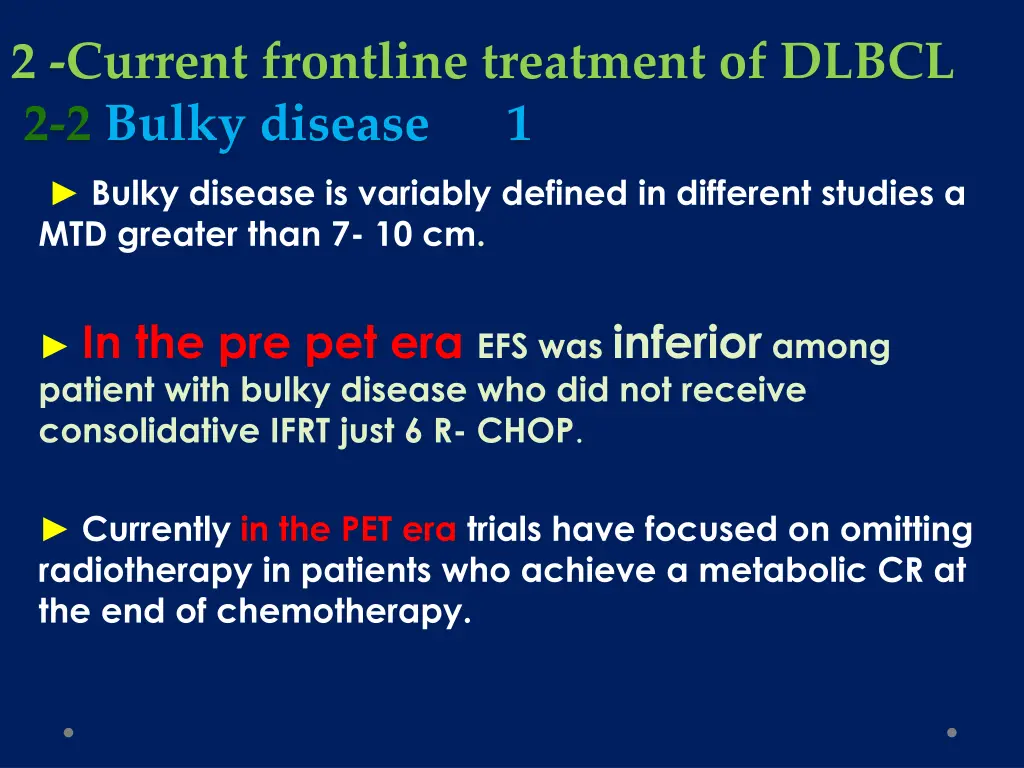 2 -Current frontline treatment of DLBCL
2-2 Bulky disease 1

► Bulky disease is variably defined in different studies a MTD greater than 7- 10 cm.

► In the pre pet era EFS was inferior among patient with bulky disease who did not receive consolidative IFRT just 6 R- CHOP.

► Currently in the PET era trials have focused on omitting radiotherapy in patients who achieve a metabolic CR at the end of chemotherapy.